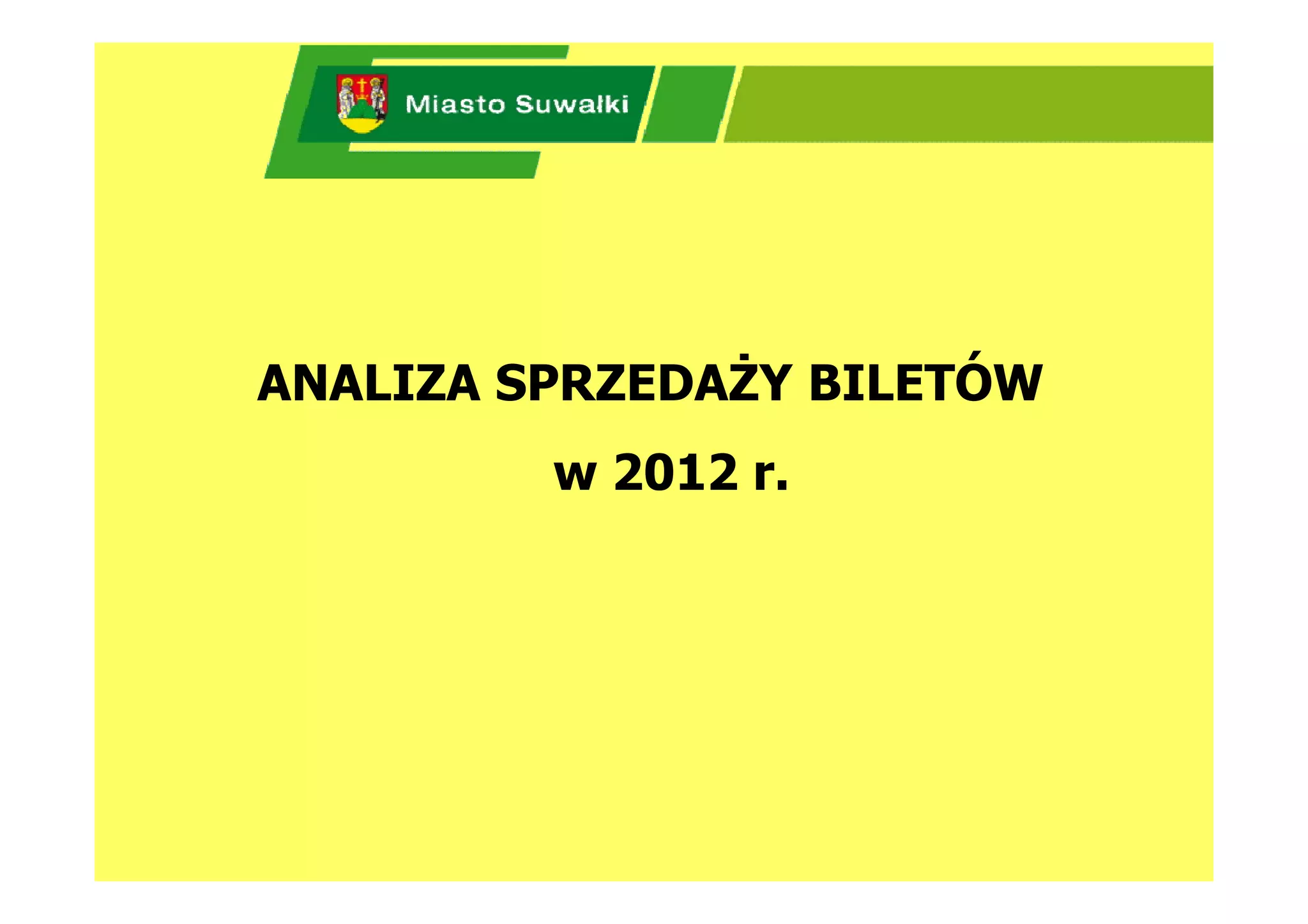 Miasto Suwałki

ANALIZA SPRZEDAŻY BILETÓW
w 2012 r.